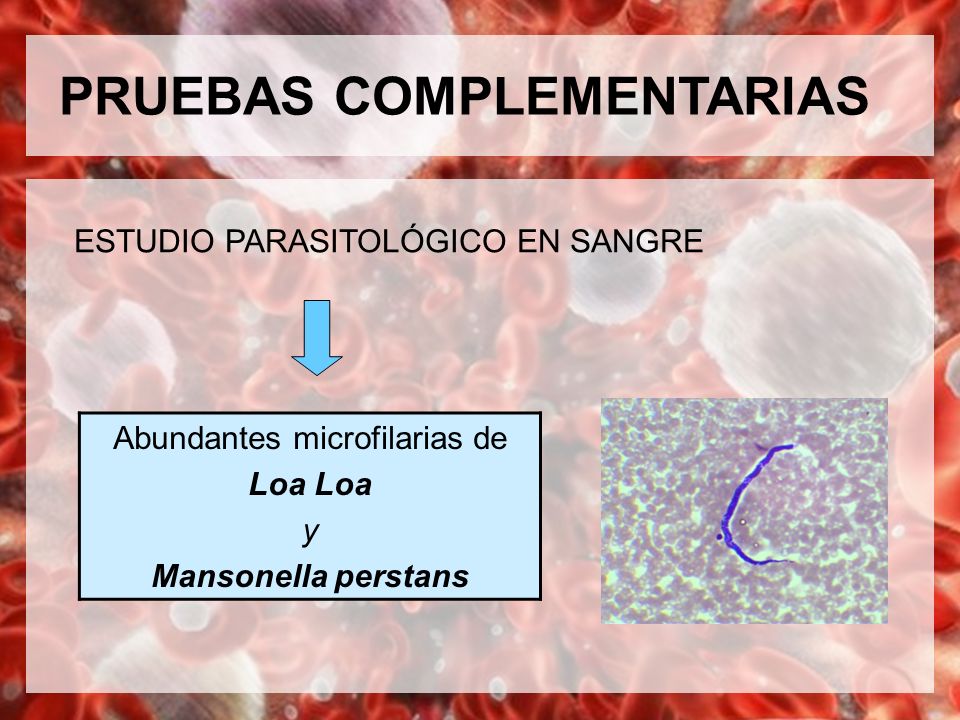 PRUEBAS COMPLEMENTARIAS

ESTUDIO PARASITOLÓGICO EN SANGRE

Abundantes microfilarias de
Loa Loa
y
Mansonella perstans